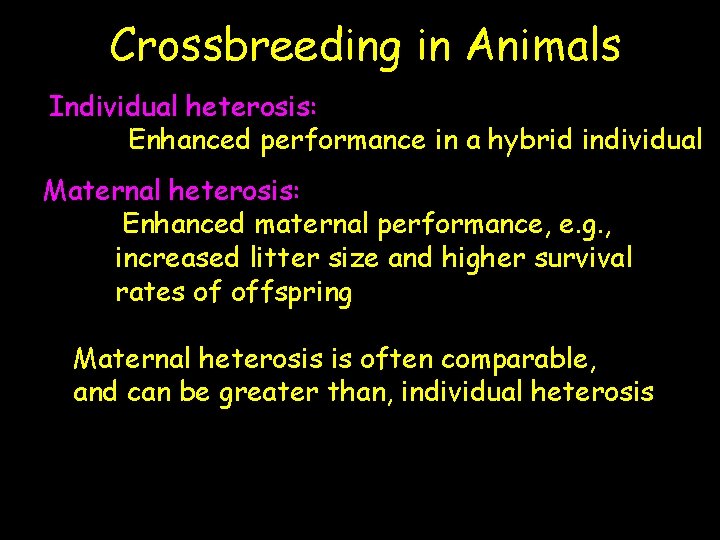 Crossbreeding in Animals

Individual heterosis:
Enhanced performance in a hybrid individual

Maternal heterosis:
Enhanced maternal performance, e.g., increased litter size and higher survival rates of offspring

Maternal heterosis is often comparable, and can be greater than, individual heterosis